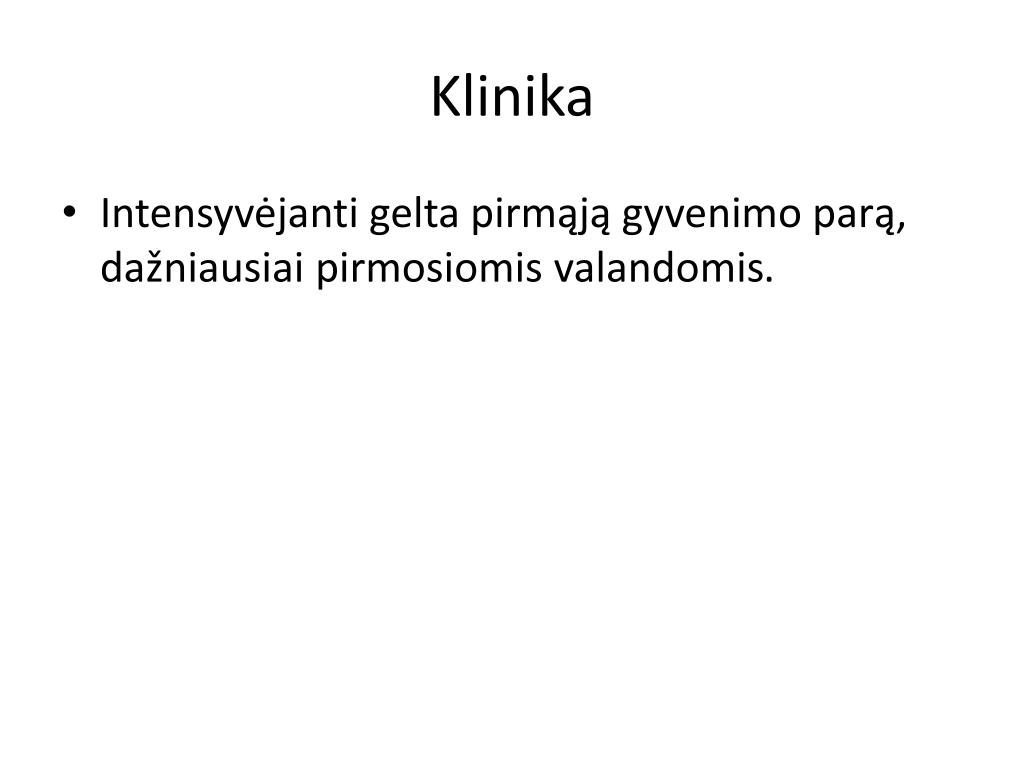 Klinika

• Intensyvėjanti gelta pirmąją gyvenimo parą, dažniausiai pirmosiomis valandomis.